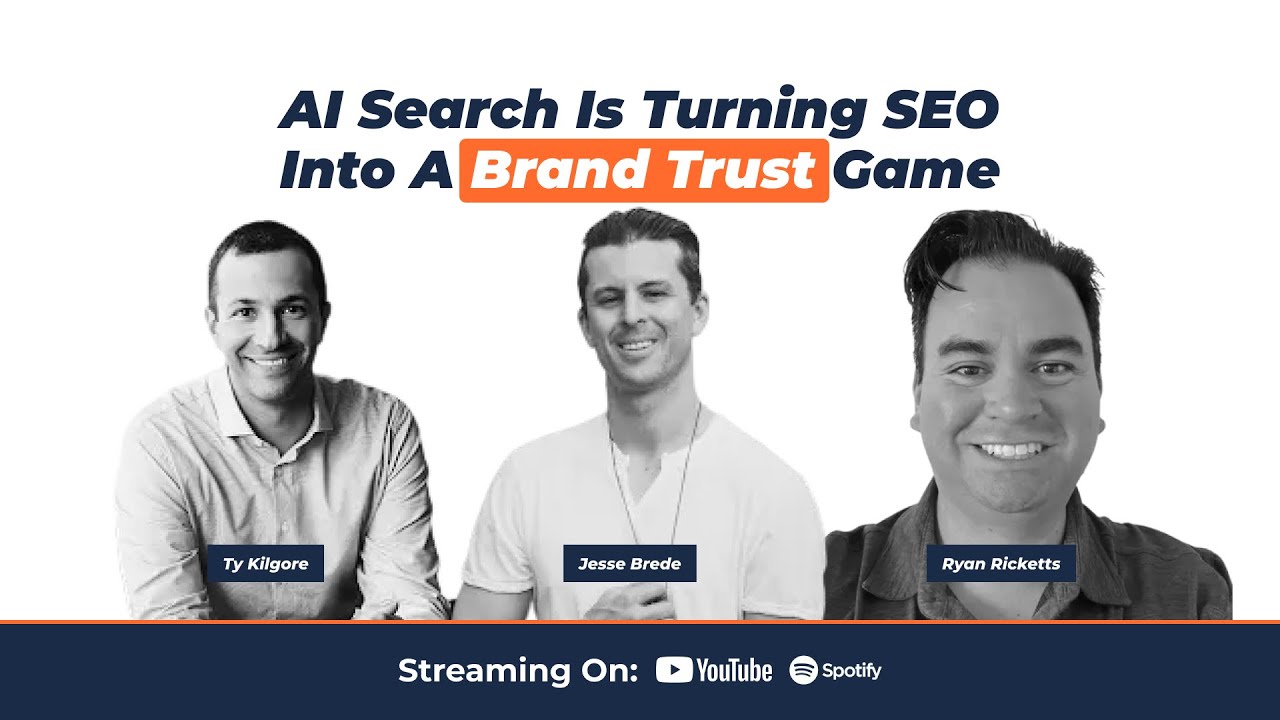 AI Search Is Turning SEO Into A Brand Trust Game

Ty Kilgore

Jesse Brede

Ryan Ricketts

Streaming On: YouTube Spotify